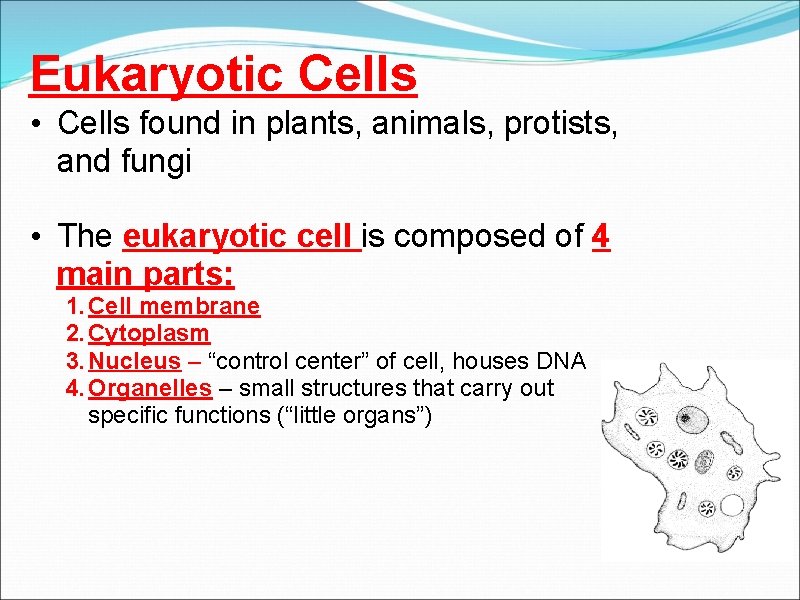 Eukaryotic Cells

• Cells found in plants, animals, protists, and fungi

• The eukaryotic cell is composed of 4 main parts:

1. Cell membrane
2. Cytoplasm
3. Nucleus – “control center” of cell, houses DNA
4. Organelles – small structures that carry out specific functions (“little organs”)